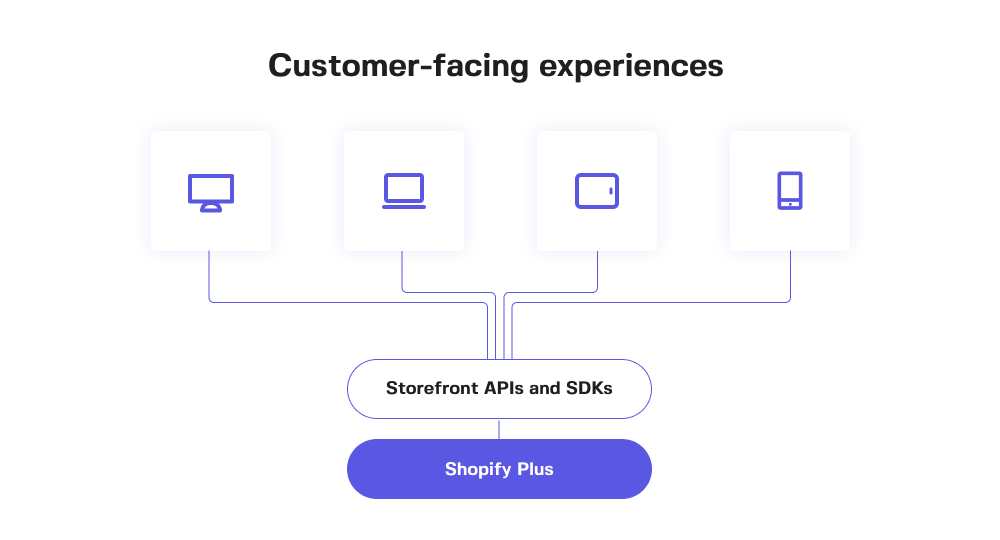 Customer-facing experiences

Storefront APIs and SDKs

Shopify Plus